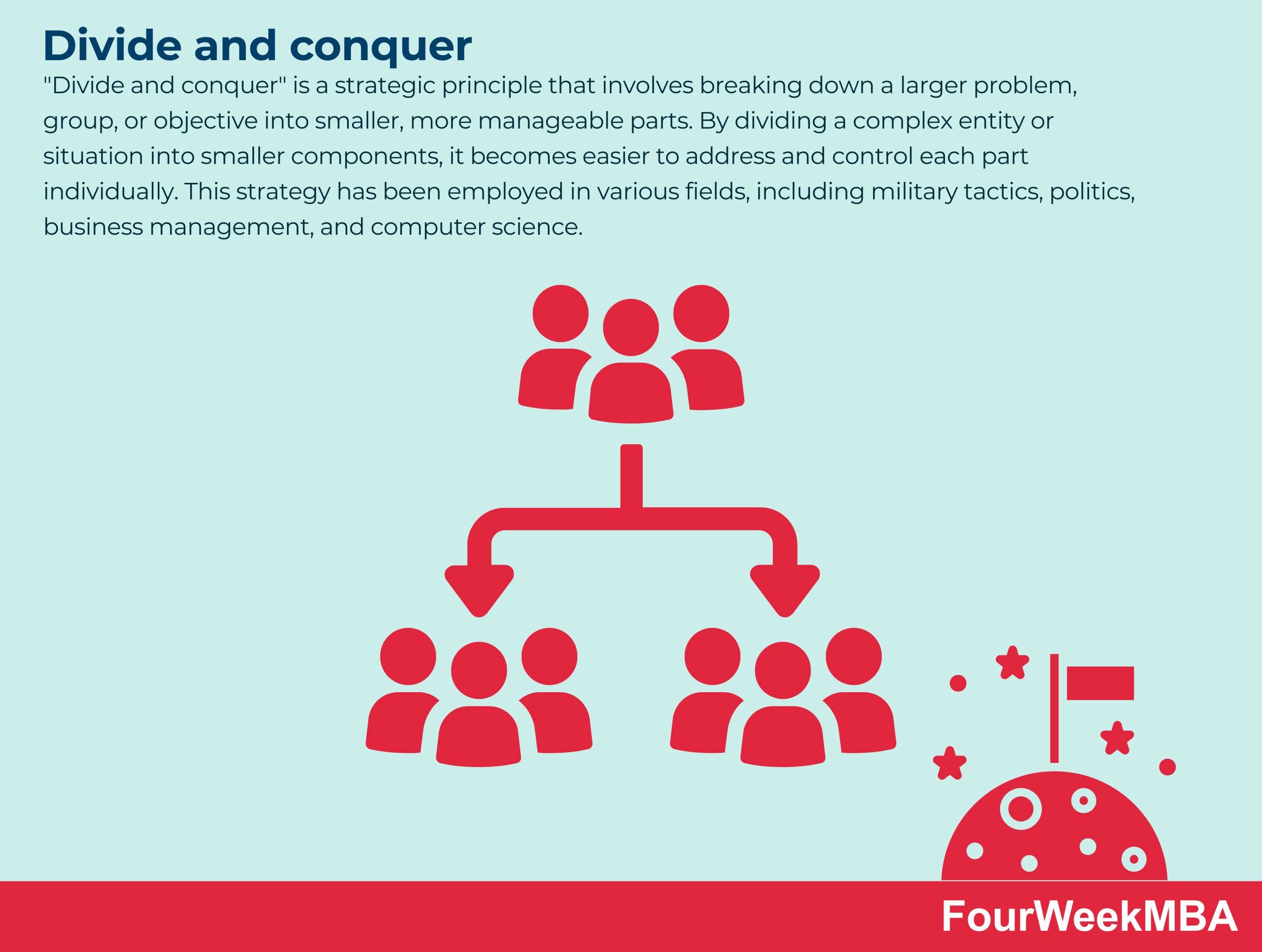 Divide and conquer

"Divide and conquer" is a strategic principle that involves breaking down a larger problem, group, or objective into smaller, more manageable parts. By dividing a complex entity or situation into smaller components, it becomes easier to address and control each part individually. This strategy has been employed in various fields, including military tactics, politics, business management, and computer science.

FourWeekMBA